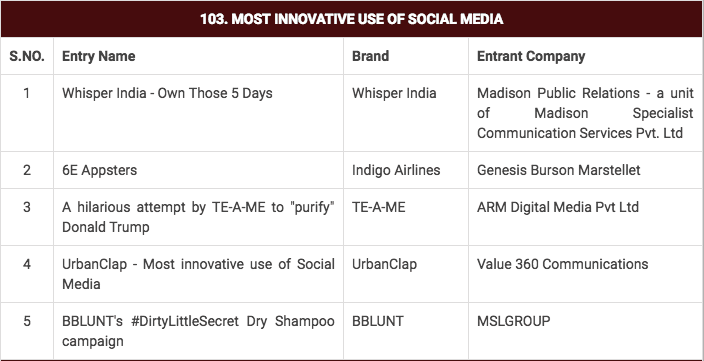 103. MOST INNOVATIVE USE OF SOCIAL MEDIA

| S.NO. | Entry Name | Brand | Entrant Company |
|---|---|---|---|
| 1 | Whisper India - Own Those 5 Days | Whisper India | Madison Public Relations - a unit of Madison Specialist Communication Services Pvt. Ltd |
| 2 | 6E Appsters | Indigo Airlines | Genesis Burson Marstellet |
| 3 | A hilarious attempt by TE-A-ME to "purify" Donald Trump | TE-A-ME | ARM Digital Media Pvt Ltd |
| 4 | UrbanClap - Most innovative use of Social Media | UrbanClap | Value 360 Communications |
| 5 | BBLUNT's #DirtyLittleSecret Dry Shampoo campaign | BBLUNT | MSLGROUP |